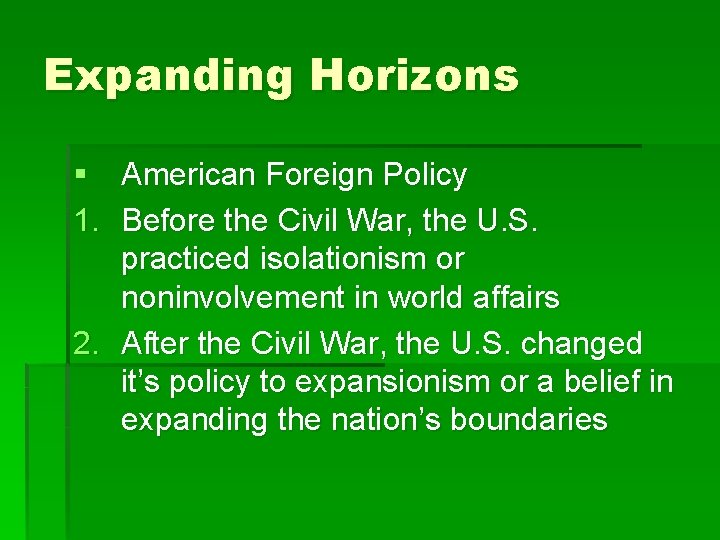 Expanding Horizons

▪ American Foreign Policy
1. Before the Civil War, the U.S. practiced isolationism or noninvolvement in world affairs
2. After the Civil War, the U.S. changed it's policy to expansionism or a belief in expanding the nation's boundaries